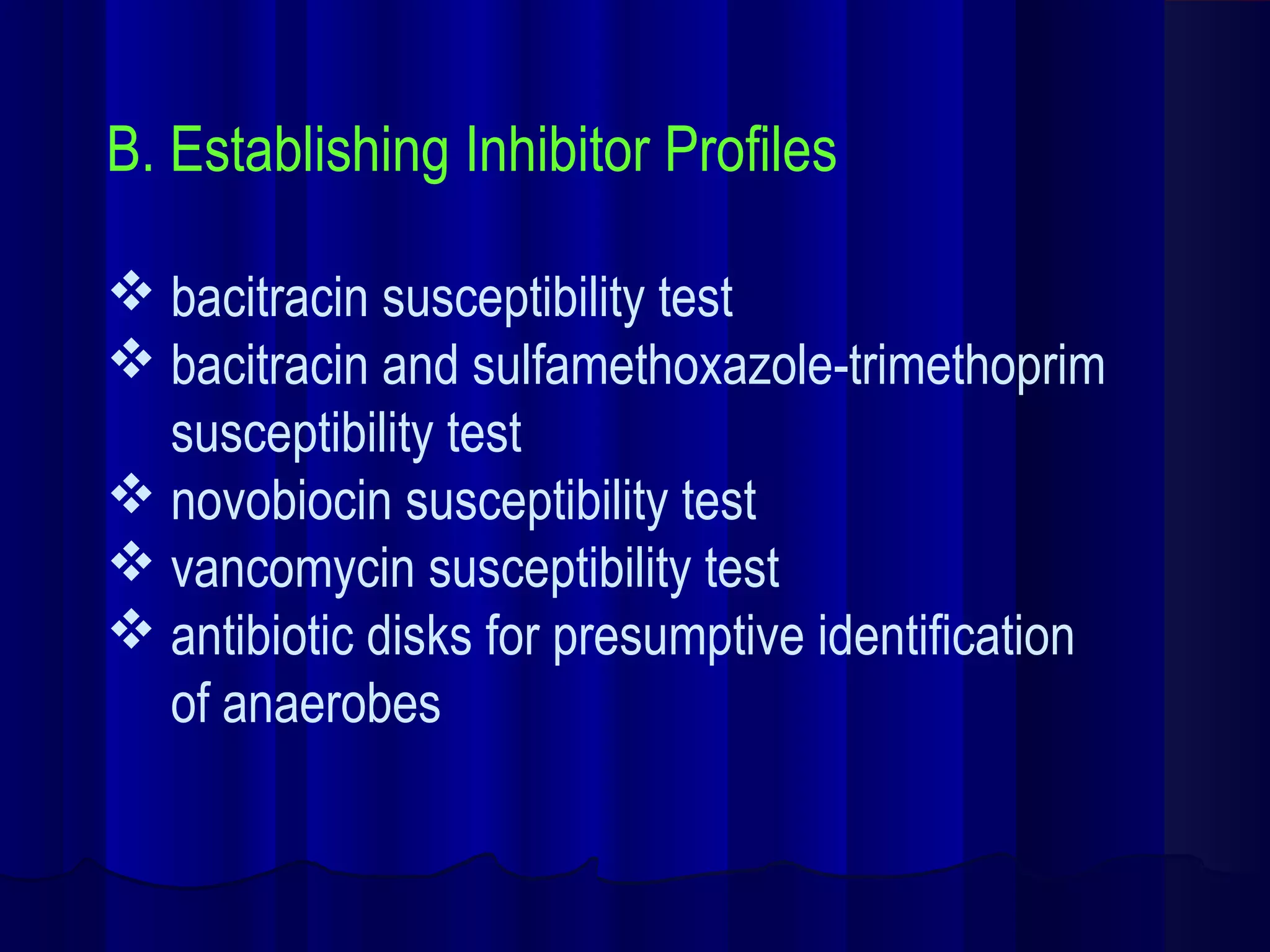 B. Establishing Inhibitor Profiles

❖ bacitracin susceptibility test
❖ bacitracin and sulfamethoxazole-trimethoprim susceptibility test
❖ novobiocin susceptibility test
❖ vancomycin susceptibility test
❖ antibiotic disks for presumptive identification of anaerobes